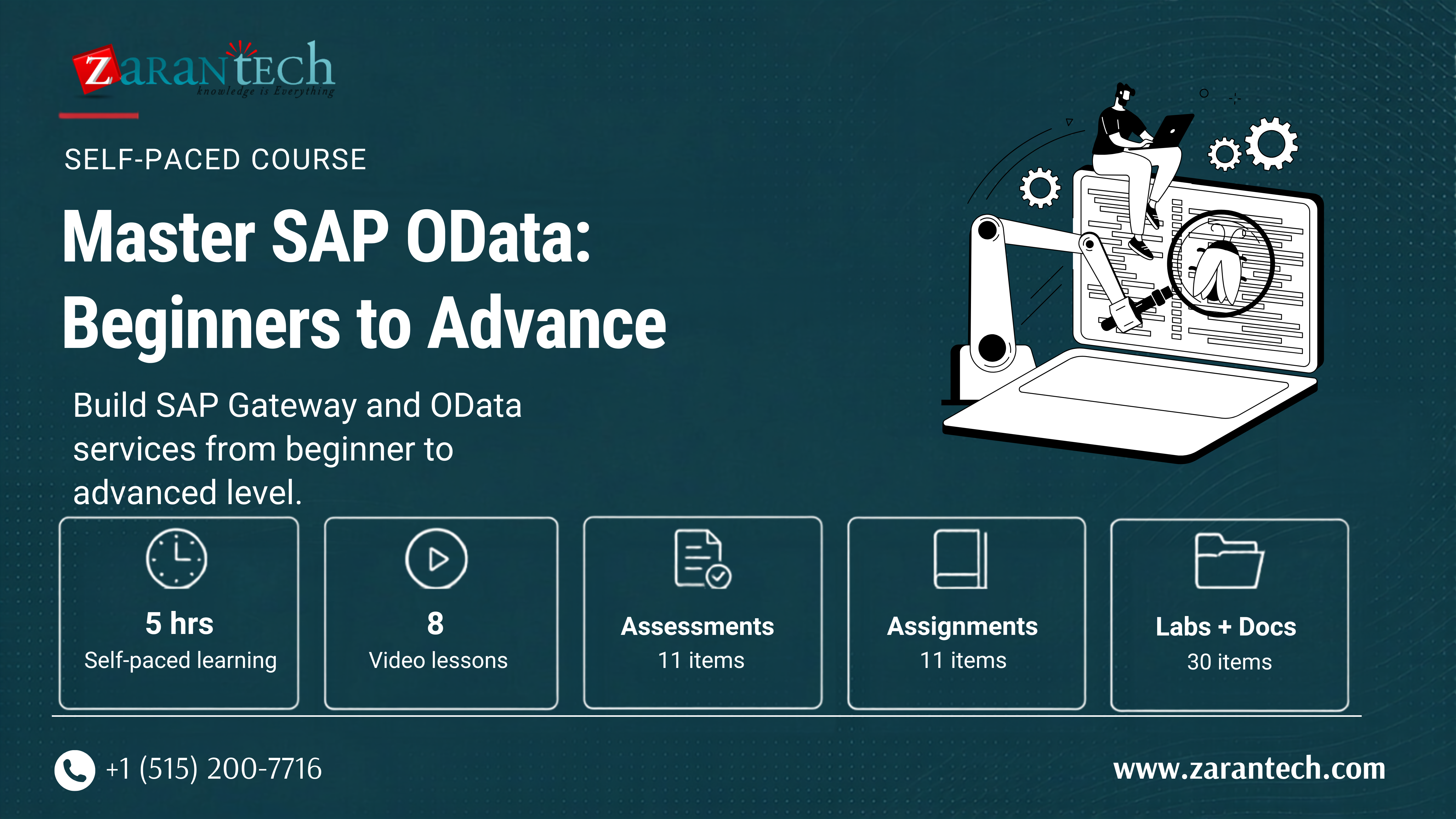 ZaranTech
knowledge is Everything

SELF-PACED COURSE

Master SAP OData: Beginners to Advance

Build SAP Gateway and OData services from beginner to advanced level.

5 hrs
Self-paced learning

8
Video lessons

Assessments
11 items

Assignments
11 items

Labs + Docs
30 items

+1 (515) 200-7716

www.zarantech.com